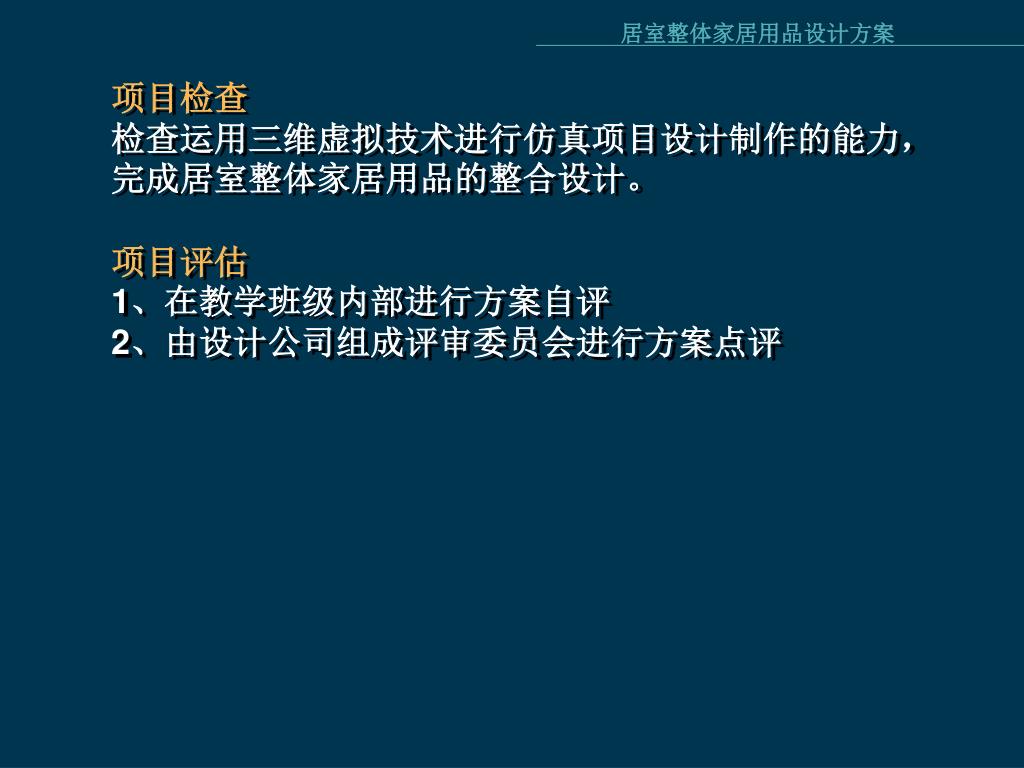 居室整体家居用品设计方案

项目检查
检查运用三维虚拟技术进行仿真项目设计制作的能力，完成居室整体家居用品的整合设计。

项目评估
1、在教学班级内部进行方案自评
2、由设计公司组成评审委员会进行方案点评